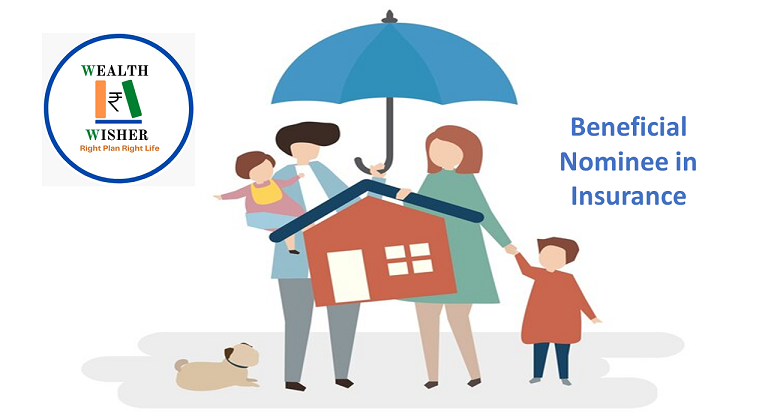 WEALTH
₹
WISHER
Right Plan Right Life

Beneficial Nominee in Insurance